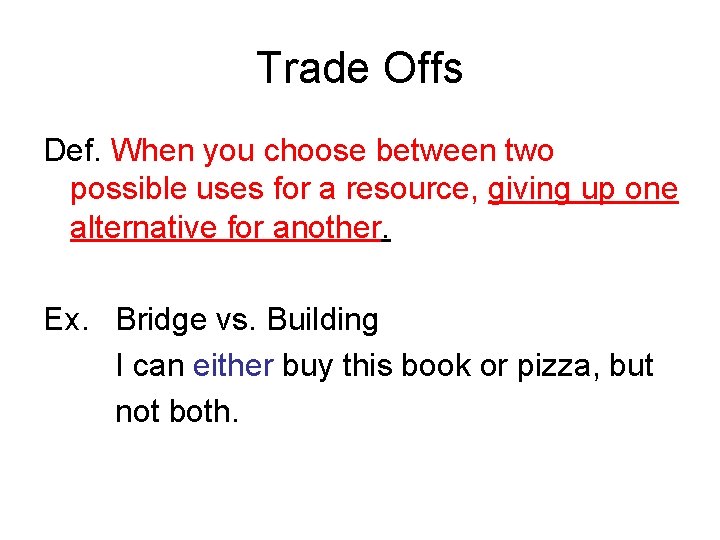 Trade Offs

Def. When you choose between two possible uses for a resource, giving up one alternative for another.

Ex. Bridge vs. Building
I can either buy this book or pizza, but not both.